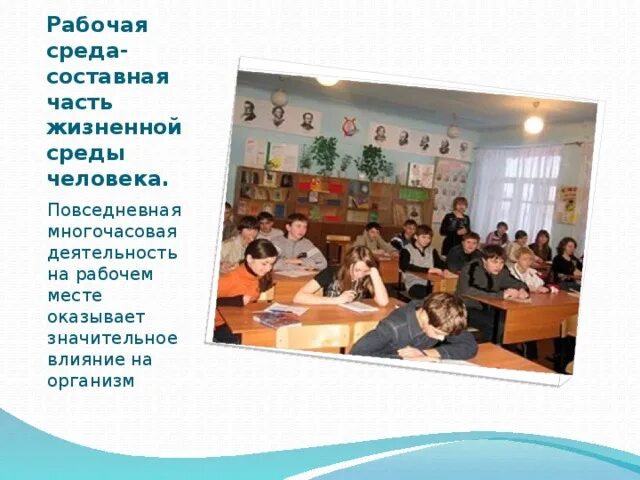 Рабочая среда- составная часть жизненной среды человека.

Повседневная многочасовая деятельность на рабочем месте оказывает значительное влияние на организм